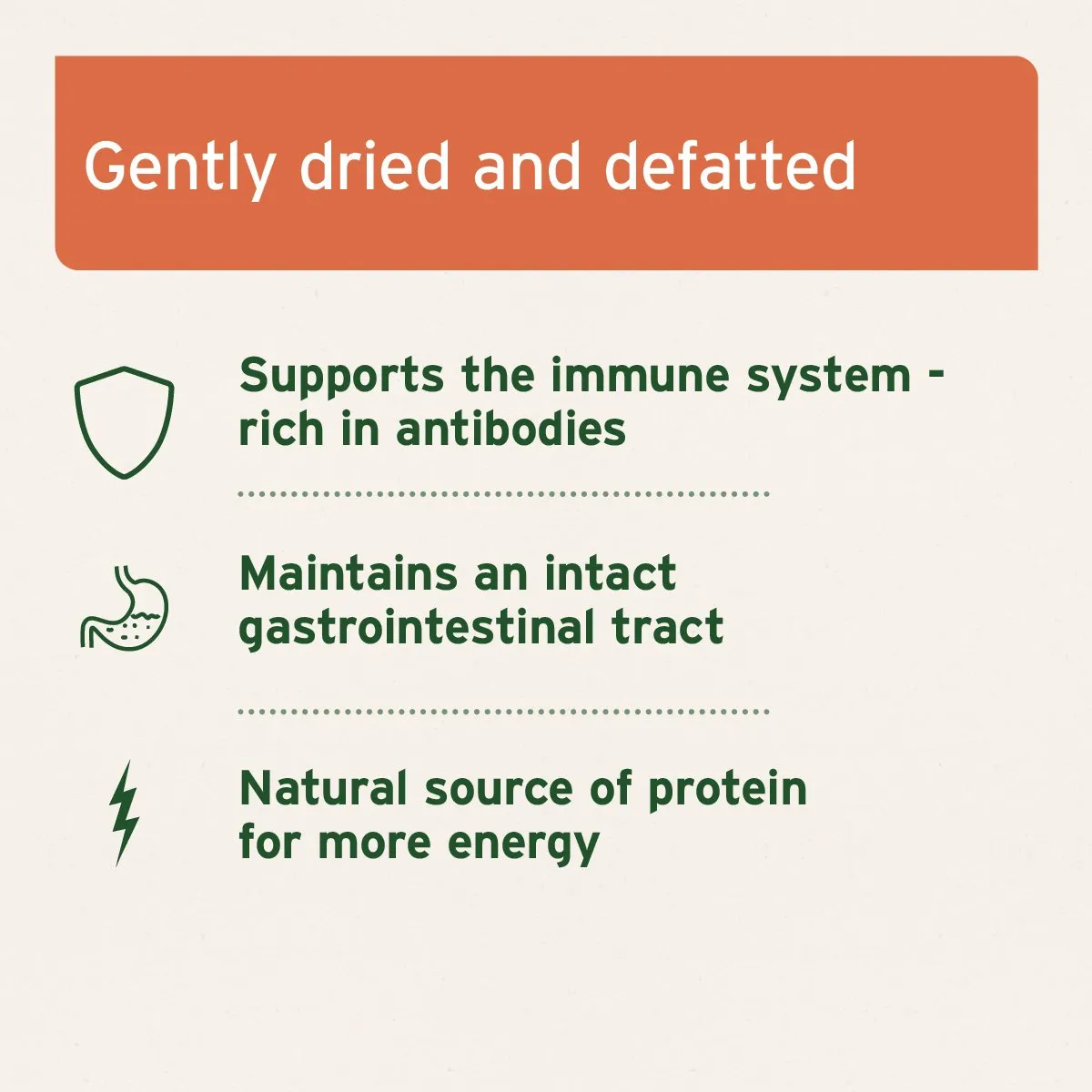 Gently dried and defatted

Supports the immune system - rich in antibodies

Maintains an intact gastrointestinal tract

Natural source of protein for more energy